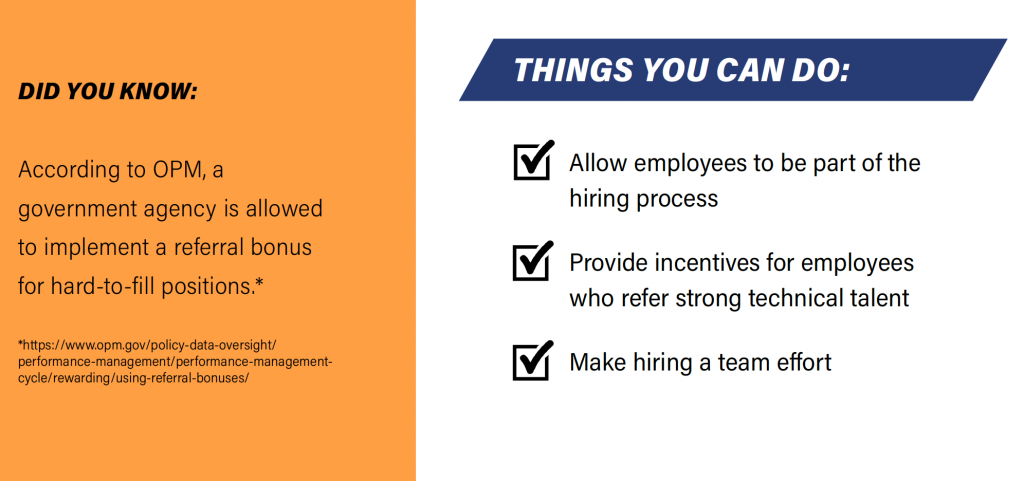 DID YOU KNOW:

According to OPM, a government agency is allowed to implement a referral bonus for hard-to-fill positions.*

*https://www.opm.gov/policy-data-oversight/performance-management/performance-management-cycle/rewarding/using-referral-bonuses/

THINGS YOU CAN DO:

Allow employees to be part of the hiring process

Provide incentives for employees who refer strong technical talent

Make hiring a team effort